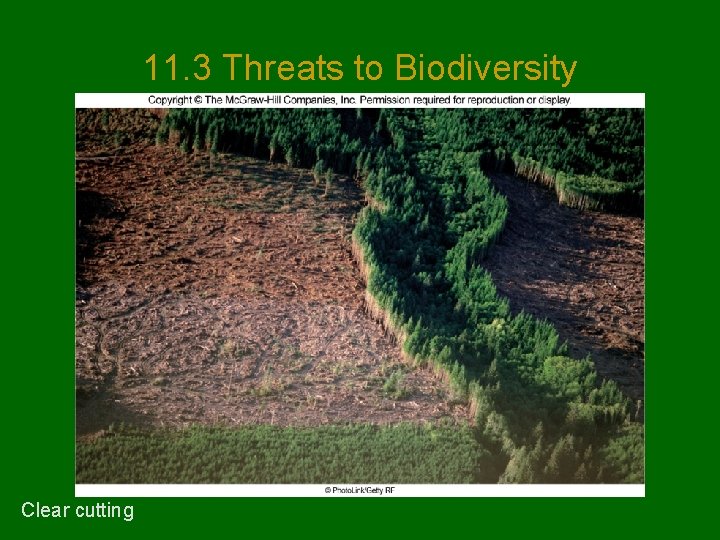 11.3 Threats to Biodiversity

Copyright © The McGraw-Hill Companies, Inc. Permission required for reproduction or display.

© PhotoLink/Getty RF

Clear cutting